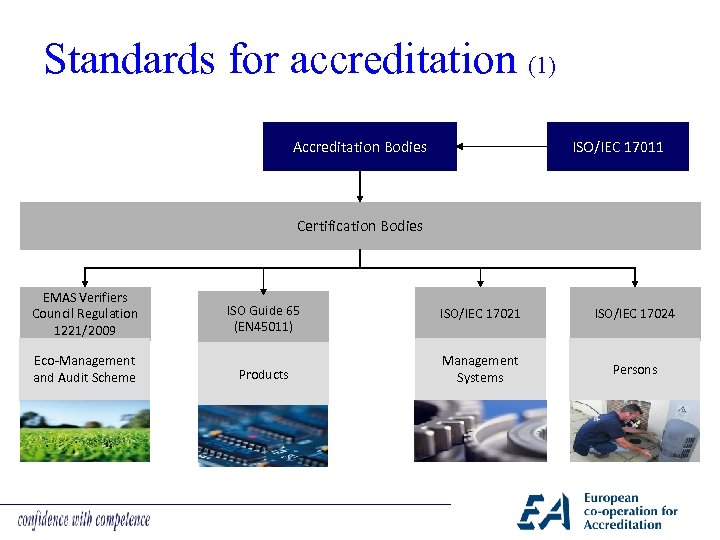 Standards for accreditation (1)

Accreditation Bodies

ISO/IEC 17011

Certification Bodies

EMAS Verifiers Council Regulation 1221/2009

Eco-Management and Audit Scheme

ISO Guide 65 (EN45011)

Products

ISO/IEC 17021

Management Systems

ISO/IEC 17024

Persons

confidence with competence

EA

European co-operation for Accreditation